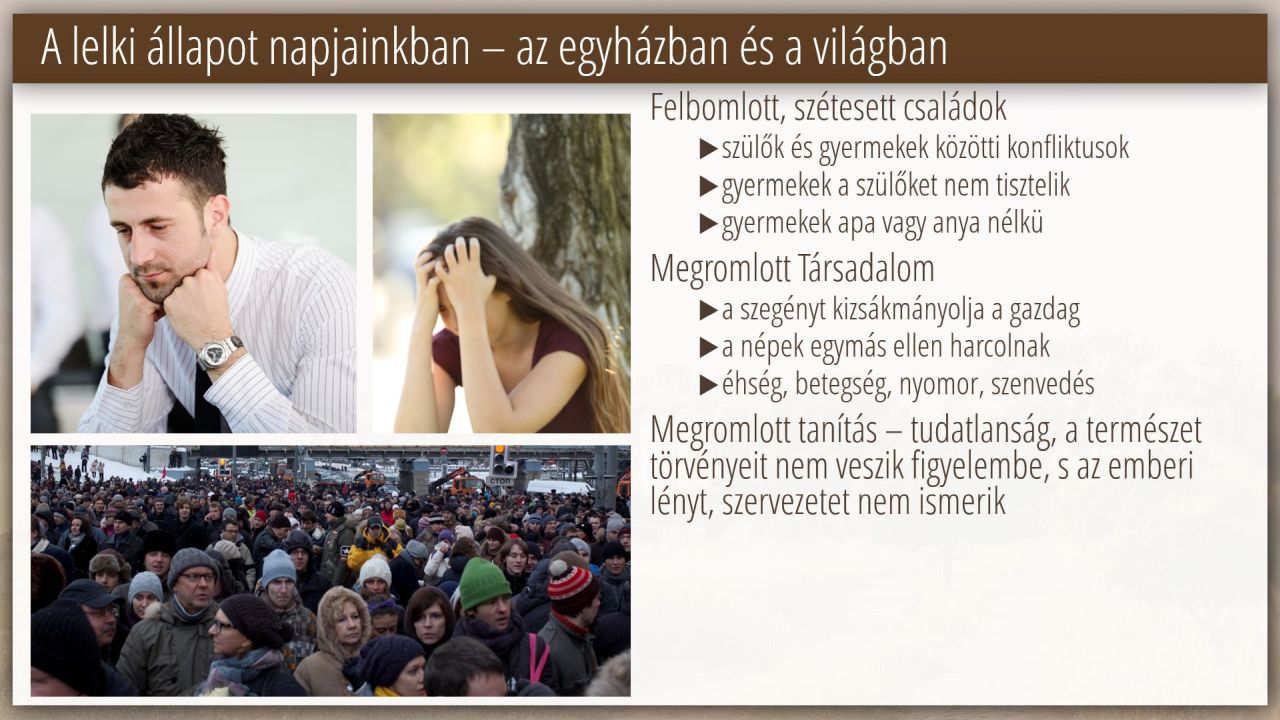 A lelki állapot napjainkban – az egyházban és a világban

Felbomlott, szétesett családok

▶szülők és gyermekek közötti konfliktusok

▶gyermekek a szülőket nem tisztelik

▶gyermekek apa vagy anya nélkü

Megromlott Társadalom

▶a szegényt kizsákmányolja a gazdag

▶a népek egymás ellen harcolnak

▶éhség, betegség, nyomor, szenvedés

Megromlott tanítás – tudatlanság, a természet törvényeit nem veszik figyelembe, s az emberi lényt, szervezetet nem ismerik

СТОП